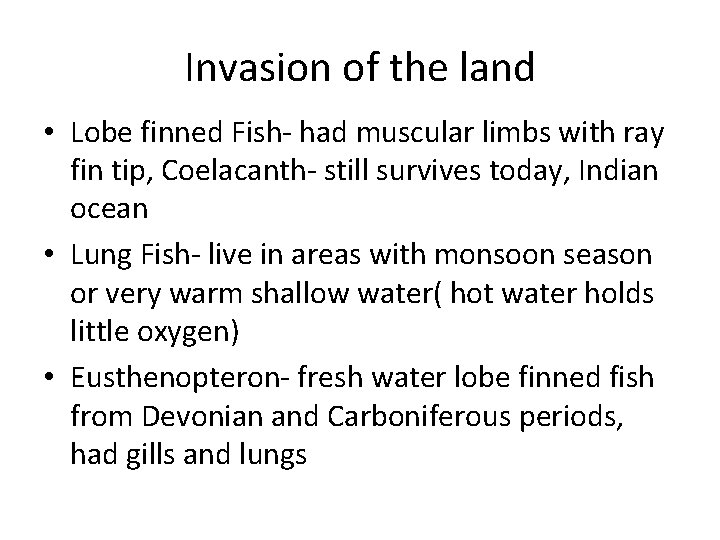 Invasion of the land

• Lobe finned Fish- had muscular limbs with ray fin tip, Coelacanth- still survives today, Indian ocean

• Lung Fish- live in areas with monsoon season or very warm shallow water( hot water holds little oxygen)

• Eusthenopteron- fresh water lobe finned fish from Devonian and Carboniferous periods, had gills and lungs